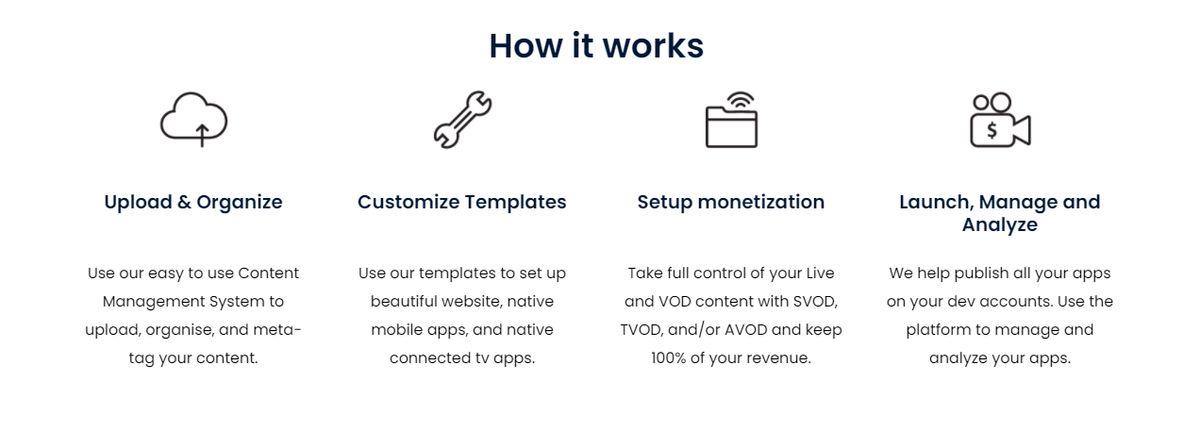 How it works

Upload & Organize

Use our easy to use Content Management System to upload, organise, and meta-tag your content.

Customize Templates

Use our templates to set up beautiful website, native mobile apps, and native connected tv apps.

Setup monetization

Take full control of your Live and VOD content with SVOD, TVOD, and/or AVOD and keep 100% of your revenue.

Launch, Manage and Analyze

We help publish all your apps on your dev accounts. Use the platform to manage and analyze your apps.